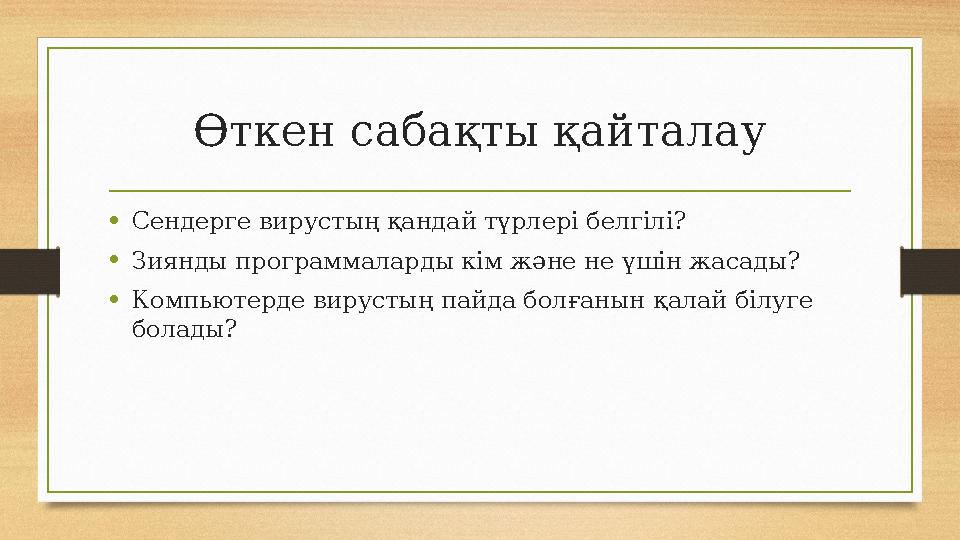 Өткен сабақты қайталау

• Сендерге вирустың қандай түрлері белгілі?
• Зиянды программаларды кім және не үшін жасады?
• Компьютерде вирустың пайда болғанын қалай білуге болады?